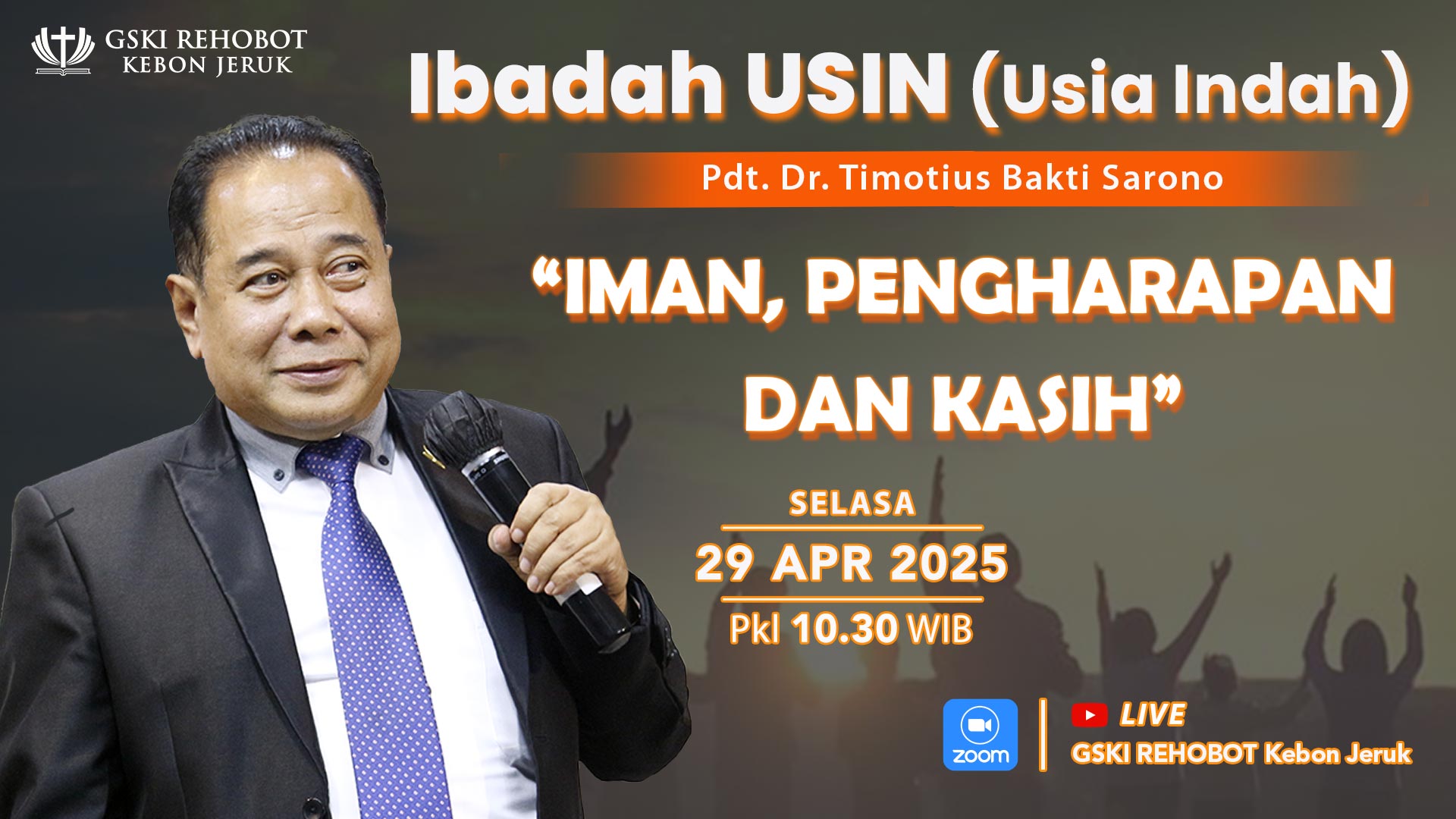 GSKI REHOBOT
KEBON JERUK

Ibadah USIN (Usia Indah)

Pdt. Dr. Timotius Bakti Sarono

“IMAN, PENGHARAPAN DAN KASIH”

SELASA
29 APR 2025
Pkl 10.30 WIB

zoom

LIVE
GSKI REHOBOT Kebon Jeruk